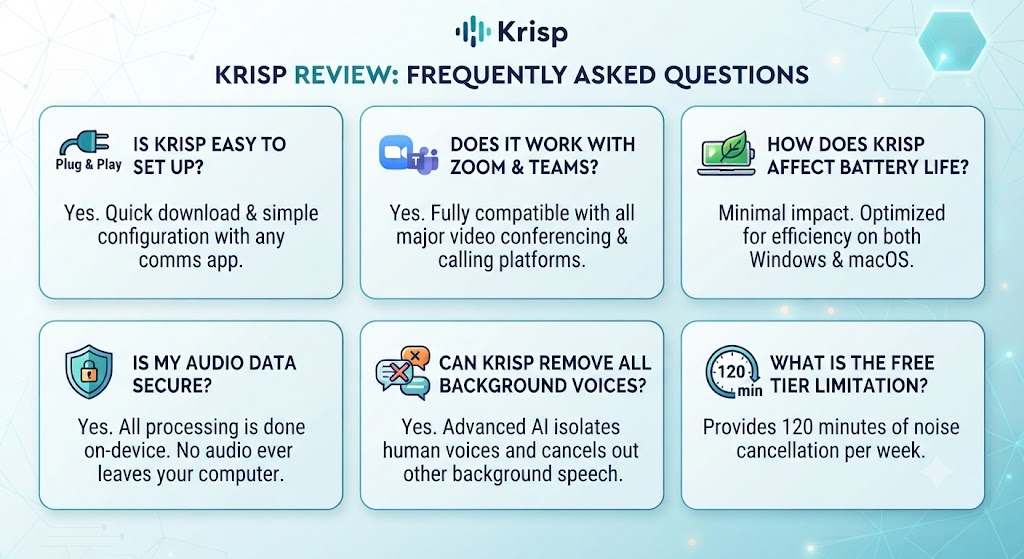 Krisp

KRISP REVIEW: FREQUENTLY ASKED QUESTIONS

Plug & Play

IS KRISP EASY TO SET UP?

Yes. Quick download & simple configuration with any comms app.

DOES IT WORK WITH ZOOM & TEAMS?

Yes. Fully compatible with all major video conferencing & calling platforms.

HOW DOES KRISP AFFECT BATTERY LIFE?

Minimal impact. Optimized for efficiency on both Windows & macOS.

IS MY AUDIO DATA SECURE?

Yes. All processing is done on-device. No audio ever leaves your computer.

CAN KRISP REMOVE ALL BACKGROUND VOICES?

Yes. Advanced AI isolates human voices and cancels out other background speech.

120 min

WHAT IS THE FREE TIER LIMITATION?

Provides 120 minutes of noise cancellation per week.